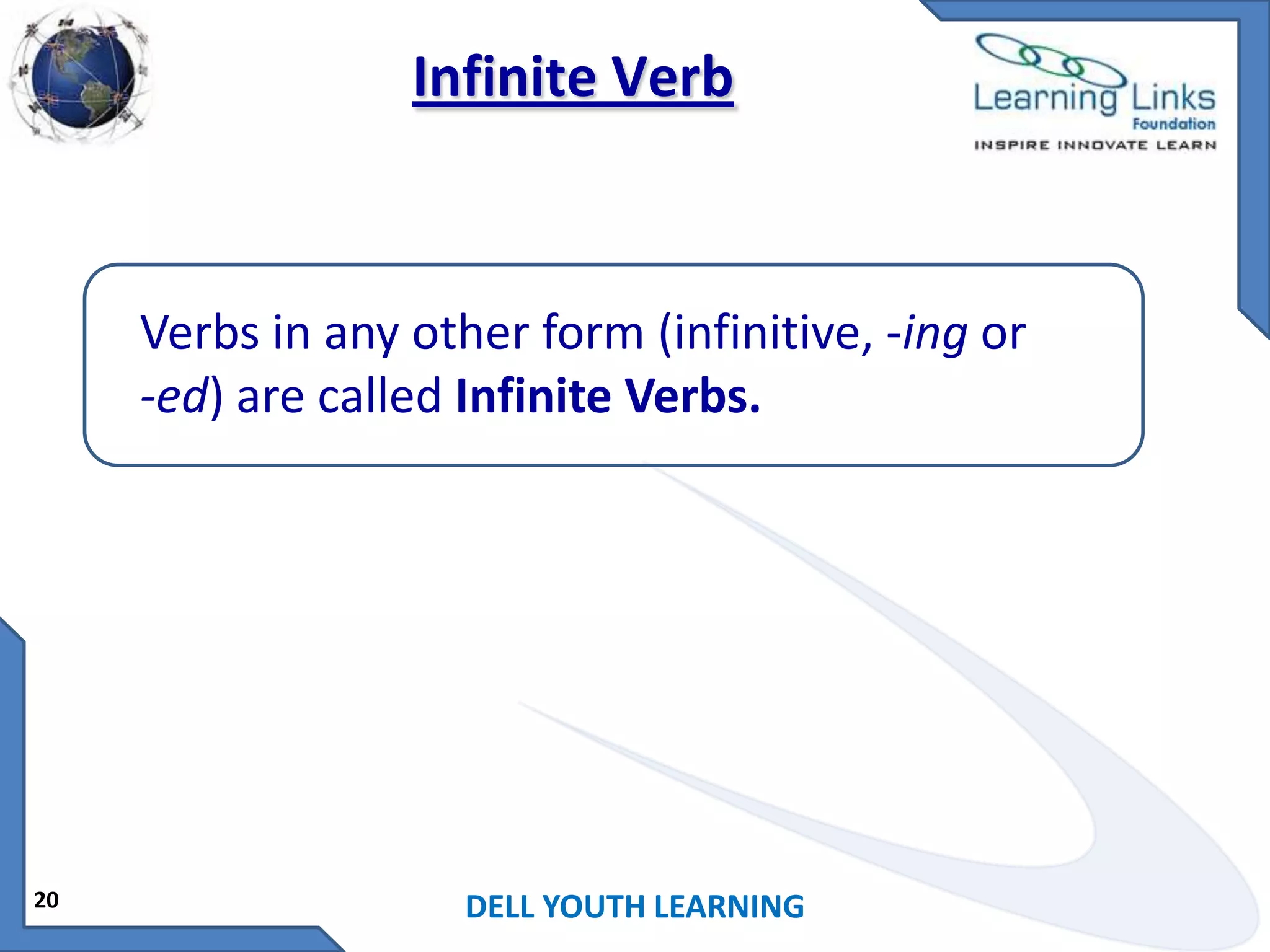 Infinite Verb

Learning Links
Foundation
INSPIRE INNOVATE LEARN

Verbs in any other form (infinitive, -ing or -ed) are called Infinite Verbs.

20

DELL YOUTH LEARNING